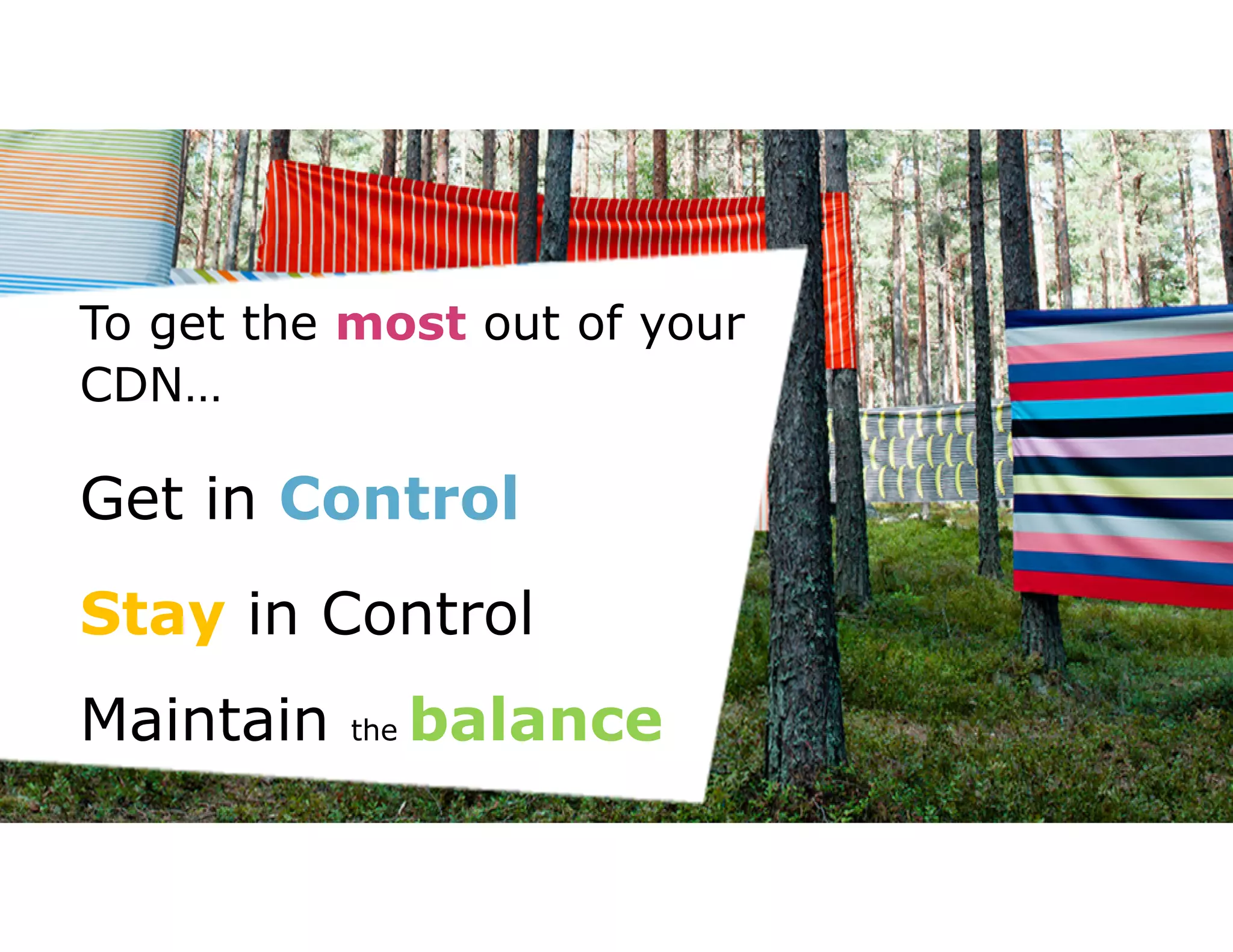 To get the most out of your CDN…

Get in Control

Stay in Control

Maintain the balance